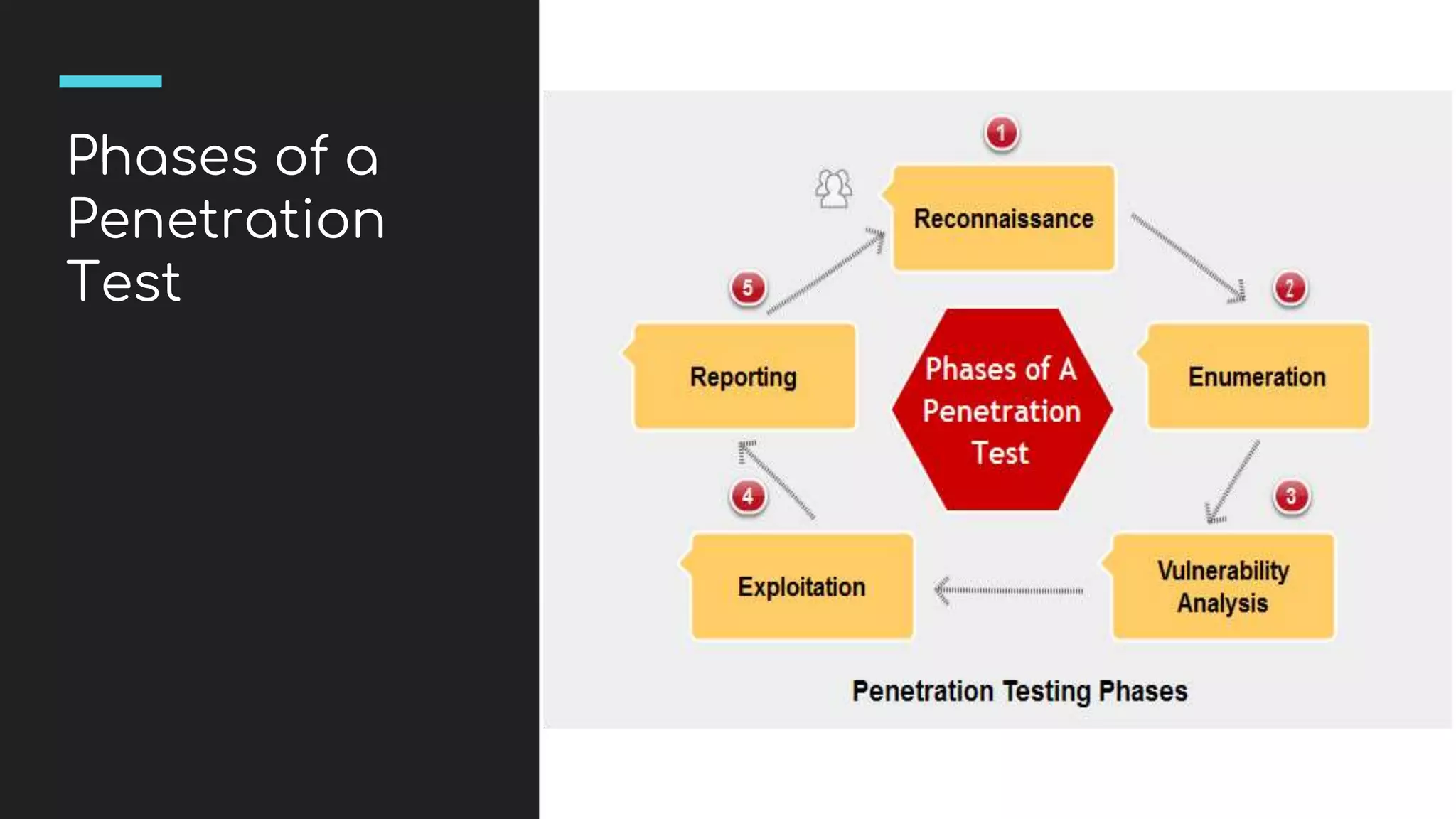 Phases of a Penetration Test

1
Reconnaissance

2
Enumeration

3
Vulnerability Analysis

4
Exploitation

5
Reporting

Phases of A Penetration Test

Penetration Testing Phases